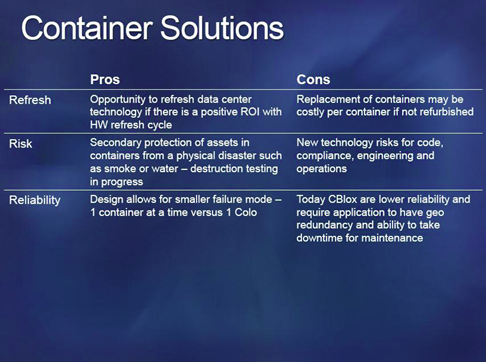 Container Solutions

| | Pros | Cons |
|---|---|---|
| Refresh | Opportunity to refresh data center technology if there is a positive ROI with HW refresh cycle | Replacement of containers may be costly per container if not refurbished |
| Risk | Secondary protection of assets in containers from a physical disaster such as smoke or water – destruction testing in progress | New technology risks for code, compliance, engineering and operations |
| Reliability | Design allows for smaller failure mode – 1 container at a time versus 1 Colo | Today CBlox are lower reliability and require application to have geo redundancy and ability to take downtime for maintenance |